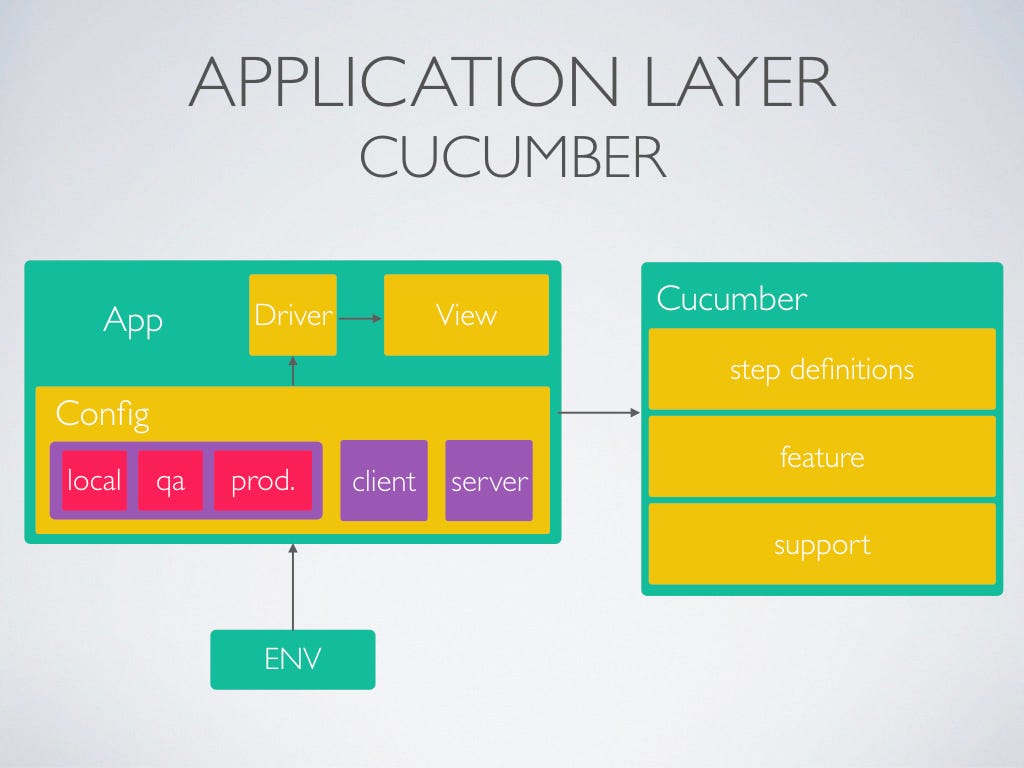 APPLICATION LAYER
CUCUMBER

App

Driver

View

Config

local

qa

prod.

client

server

ENV

Cucumber

step definitions

feature

support